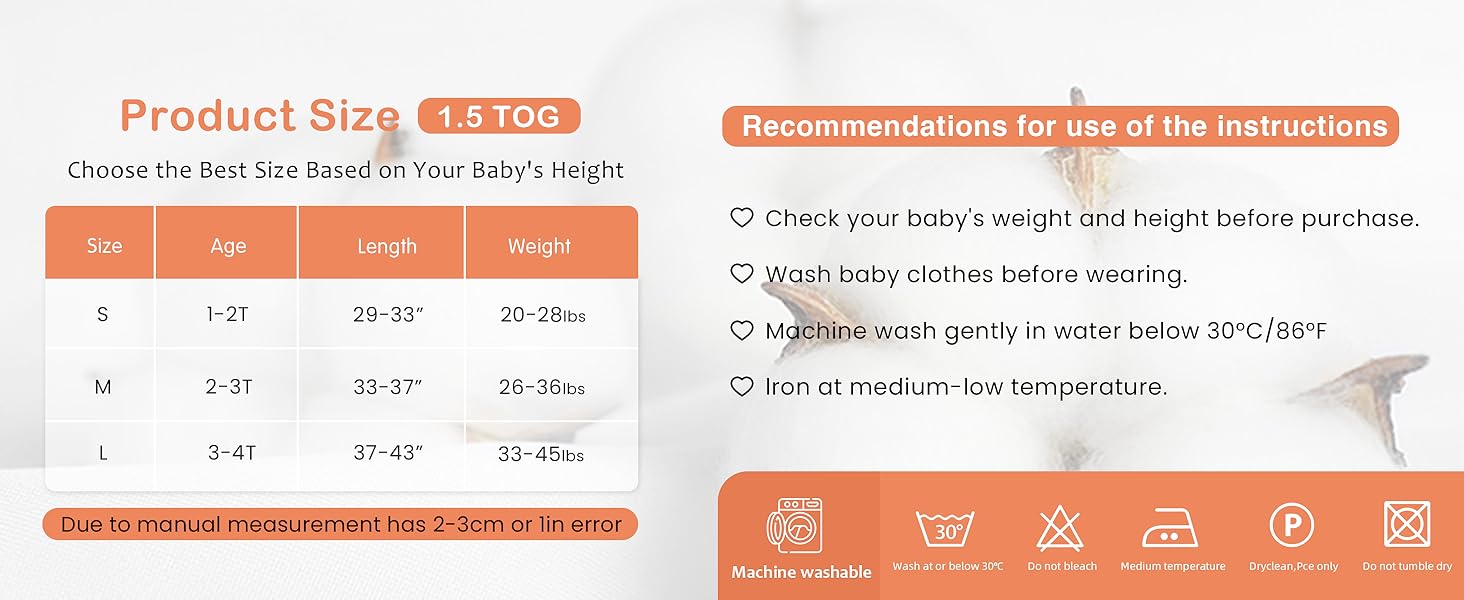 Product Size 1.5 TOG

Choose the Best Size Based on Your Baby's Height

| Size | Age | Length | Weight |
|---|---|---|---|
| S | 1-2T | 29-33″ | 20-28lbs |
| M | 2-3T | 33-37″ | 26-36lbs |
| L | 3-4T | 37-43″ | 33-45lbs |

Due to manual measurement has 2-3cm or 1in error

Recommendations for use of the instructions

♡ Check your baby's weight and height before purchase.

♡ Wash baby clothes before wearing.

♡ Machine wash gently in water below 30°C/86°F

♡ Iron at medium-low temperature.

Machine washable

30°

Wash at or below 30℃

Do not bleach

Medium temperature

P

Dryclean,Pce only

Do not tumble dry